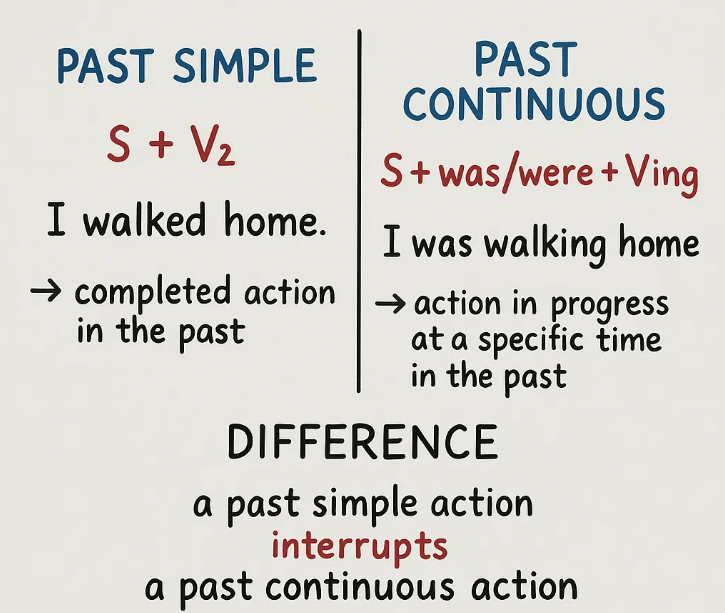 PAST SIMPLE

$S + V_2$

I walked home.

→ completed action in the past

PAST CONTINUOUS

S + was/were + Ving

I was walking home

→ action in progress at a specific time in the past

DIFFERENCE

a past simple action
interrupts
a past continuous action